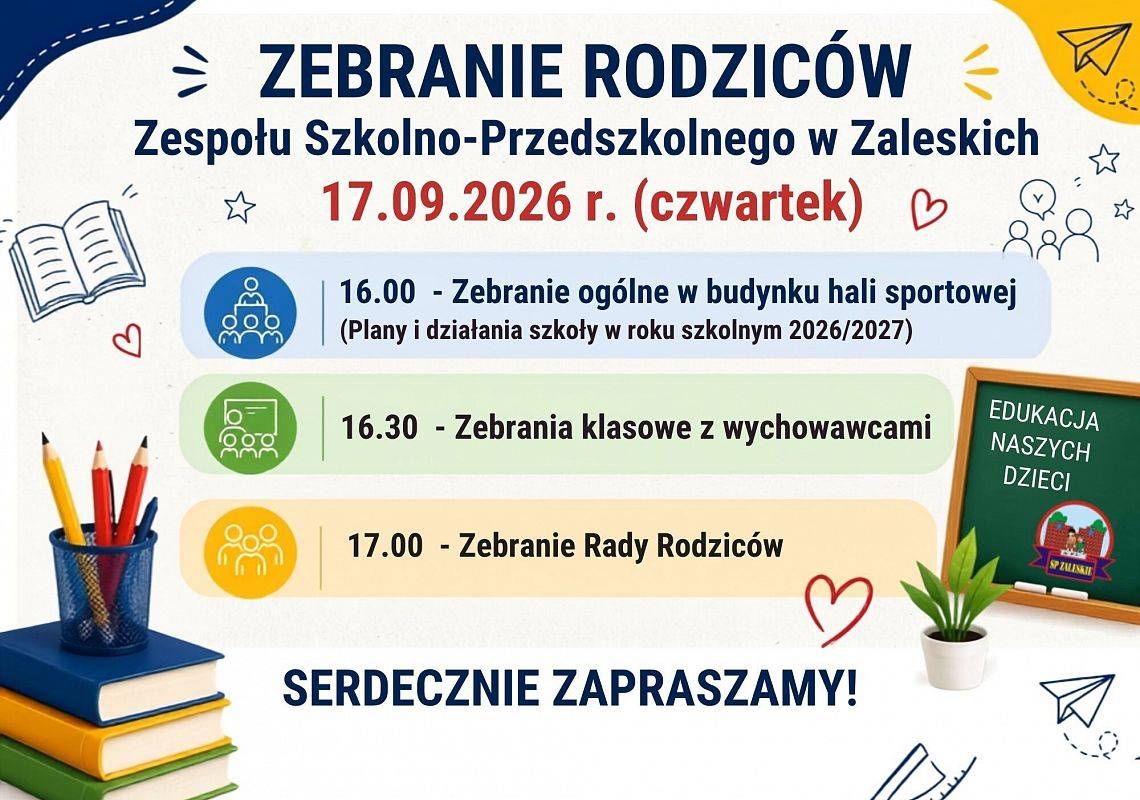 ZEBRANIE RODZICÓW
Zespołu Szkolno-Przedszkolnego w Zaleskich
17.09.2026 r. (czwartek)

16.00 - Zebranie ogólne w budynku hali sportowej
(Plany i działania szkoły w roku szkolnym 2026/2027)

16.30 - Zebrania klasowe z wychowawcami

17.00 - Zebranie Rady Rodziców

EDUKACJA NASZYCH DZIECI

SP ZALESKIE

SERDECZNIE ZAPRASZAMY!